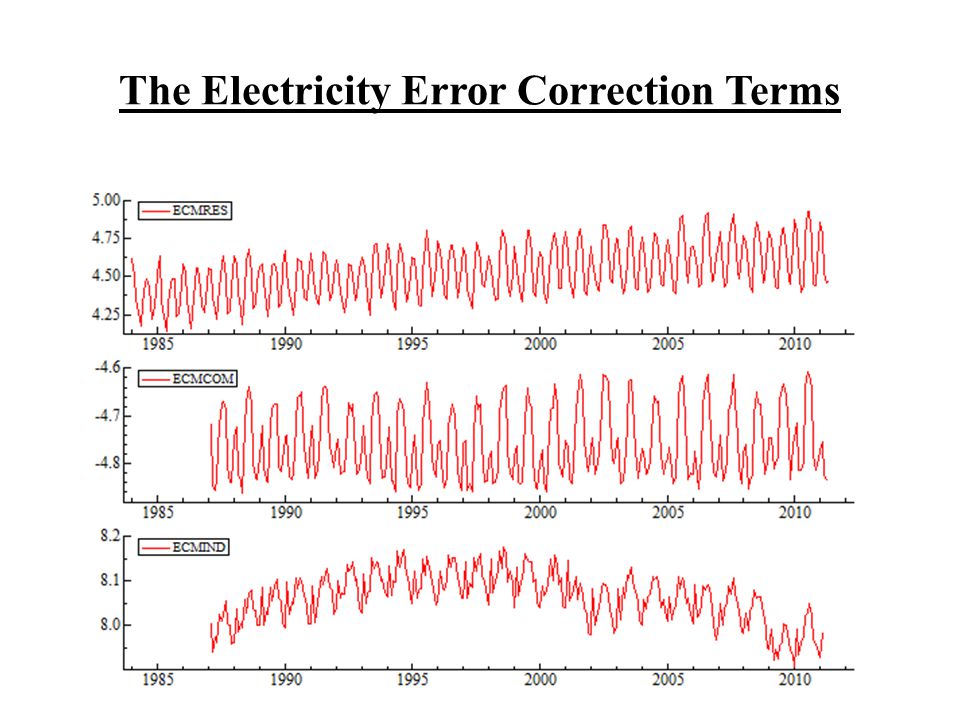 The Electricity Error Correction Terms

ECMRES

5.00
4.75
4.50
4.25

1985 1990 1995 2000 2005 2010

ECMCOM

-4.6
-4.7
-4.8

1985 1990 1995 2000 2005 2010

ECMIND

8.2
8.1
8.0

1985 1990 1995 2000 2005 2010